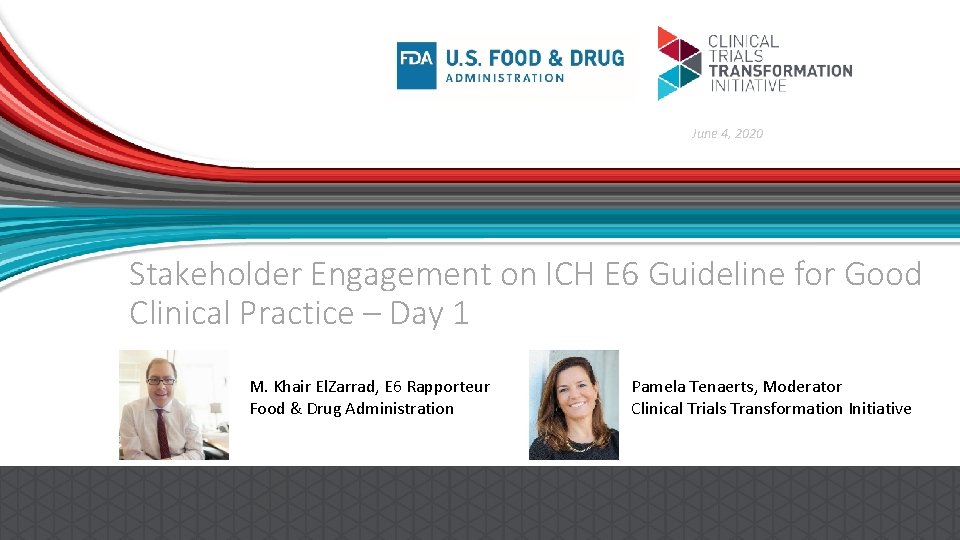 FDA U.S. FOOD & DRUG ADMINISTRATION

CLINICAL TRIALS TRANSFORMATION INITIATIVE

June 4, 2020

Stakeholder Engagement on ICH E6 Guideline for Good Clinical Practice – Day 1

M. Khair ElZarrad, E6 Rapporteur
Food & Drug Administration

Pamela Tenaerts, Moderator
Clinical Trials Transformation Initiative